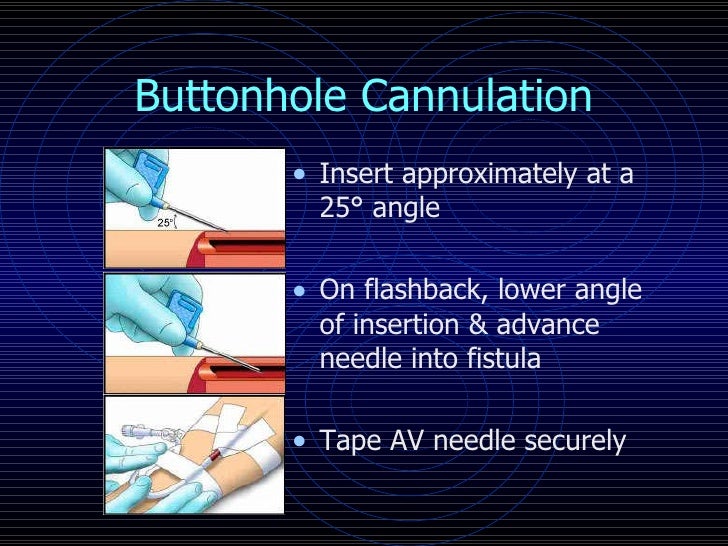 Buttonhole Cannulation

25°

• Insert approximately at a 25° angle

• On flashback, lower angle of insertion & advance needle into fistula

• Tape AV needle securely